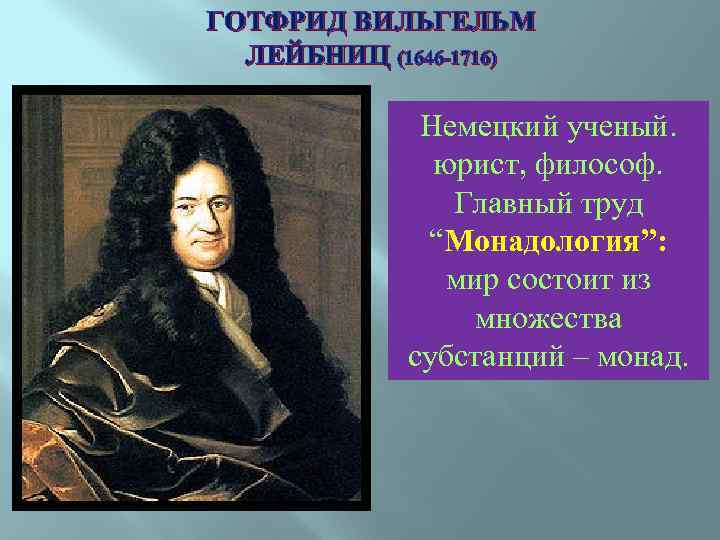 ГОТФРИД ВИЛЬГЕЛЬМ ЛЕЙБНИЦ (1646-1716)

Немецкий ученый. юрист, философ. Главный труд “Монадология”: мир состоит из множества субстанций – монад.